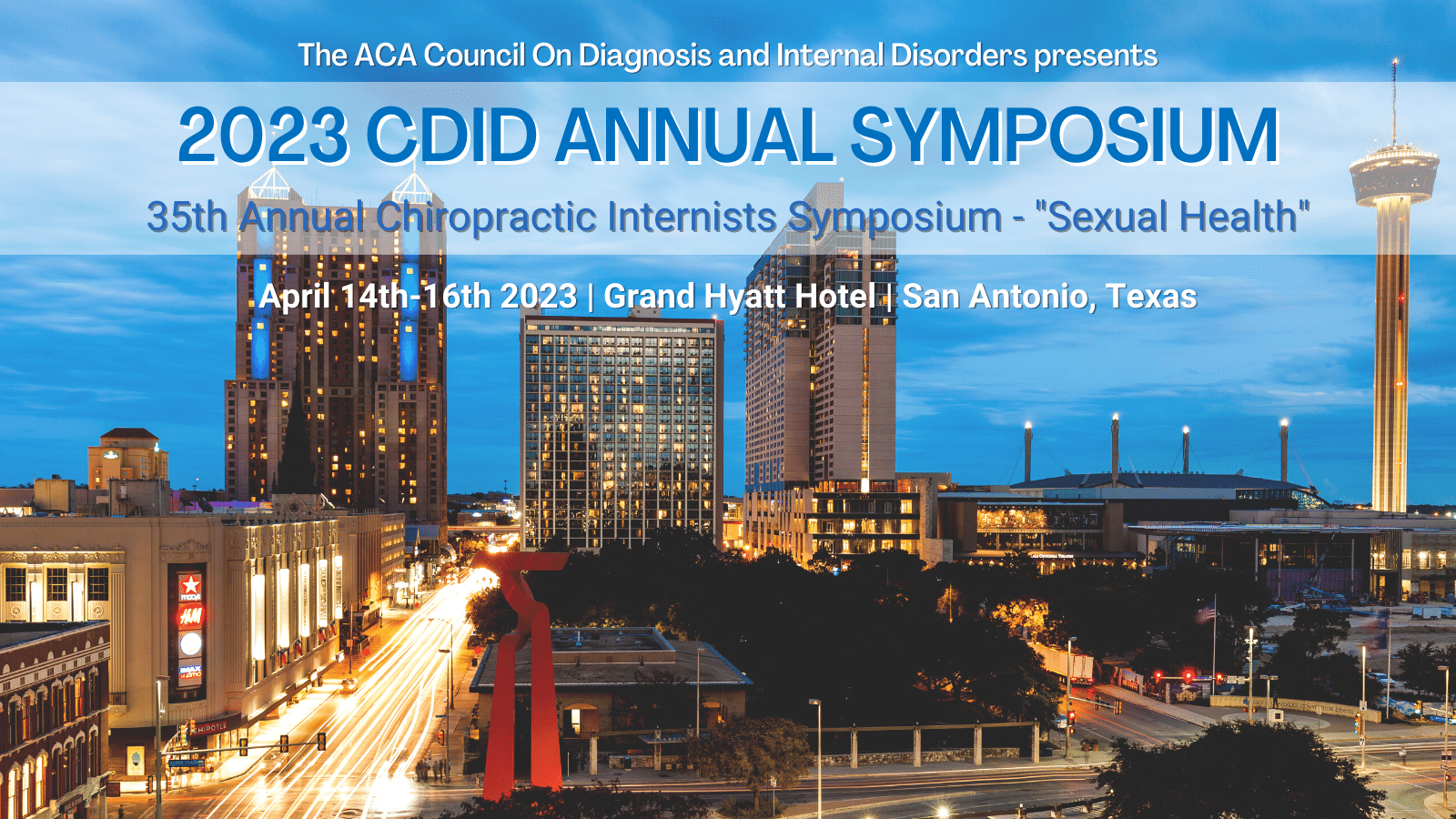 The ACA Council On Diagnosis and Internal Disorders presents

2023 CDID ANNUAL SYMPOSIUM

35th Annual Chiropractic Internists Symposium - "Sexual Health"

April 14th-16th 2023 | Grand Hyatt Hotel | San Antonio, Texas

H&M

CHIPOTLE